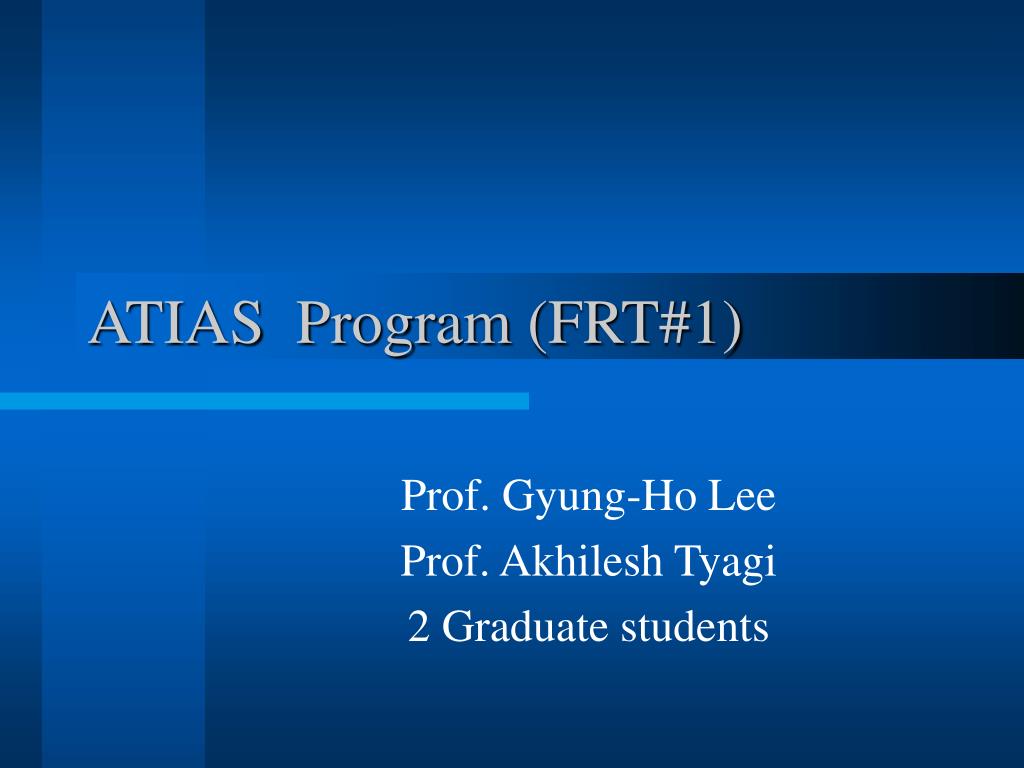 ATIAS Program (FRT#1)

Prof. Gyung-Ho Lee
Prof. Akhilesh Tyagi
2 Graduate students